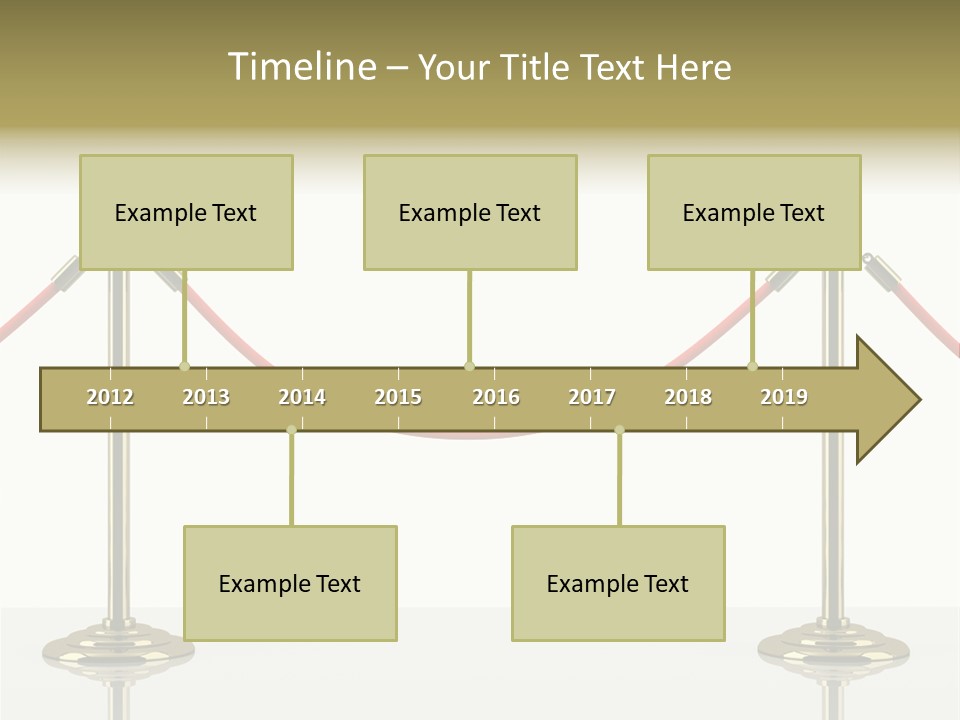 Timeline – Your Title Text Here

Example Text

Example Text

Example Text

2012 2013 2014 2015 2016 2017 2018 2019

Example Text

Example Text